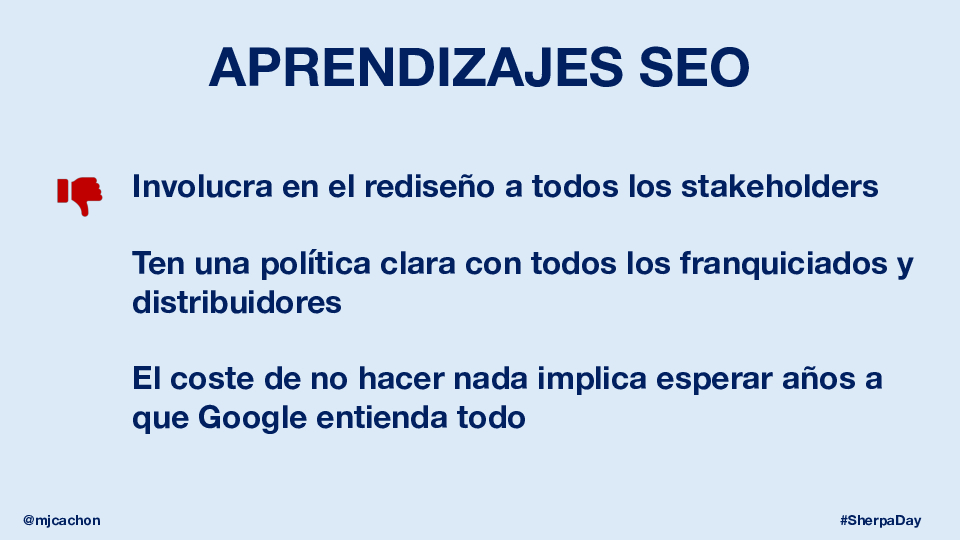 APRENDIZAJES SEO

Involucra en el rediseño a todos los stakeholders

Ten una política clara con todos los franquiciados y distribuidores

El coste de no hacer nada implica esperar años a que Google entienda todo

@mjcachon

#SherpaDay